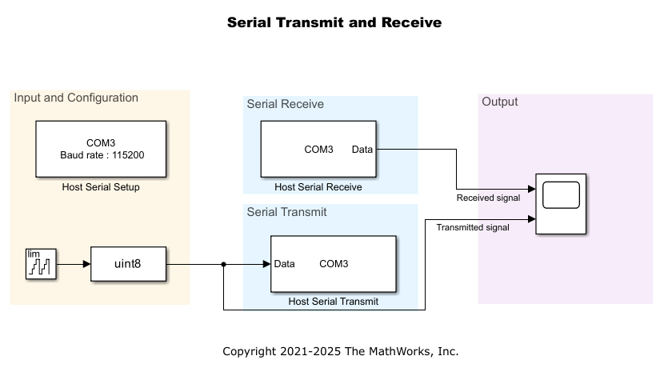 Serial Transmit and Receive

Input and Configuration

COM3
Baud rate : 115200

Host Serial Setup

lim

uint8

Serial Receive

COM3 Data

Host Serial Receive

Serial Transmit

Data COM3

Host Serial Transmit

Output

Received signal

Transmitted signal

Copyright 2021-2025 The MathWorks, Inc.